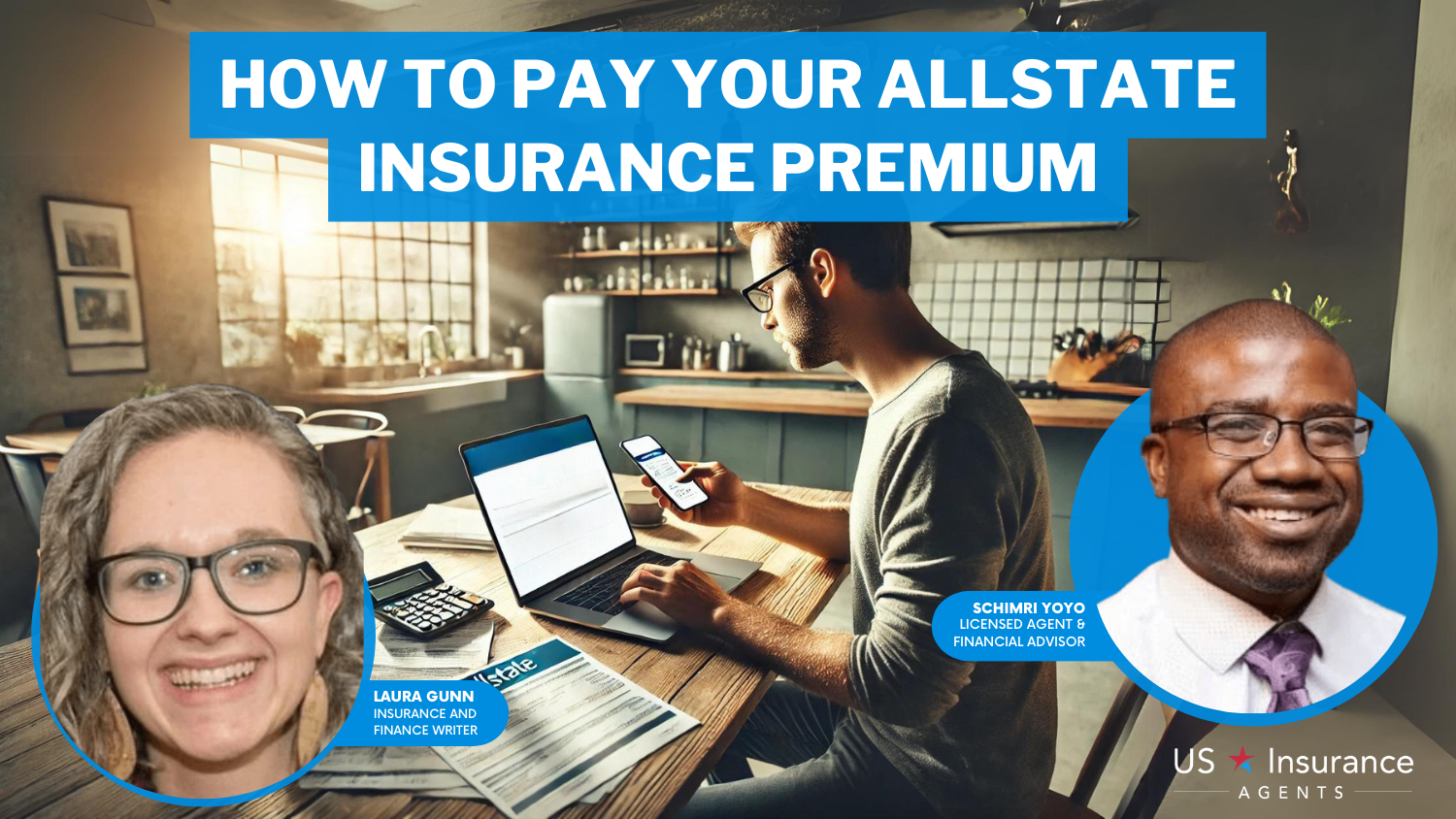 HOW TO PAY YOUR ALLSTATE INSURANCE PREMIUM

llstate

LAURA GUNN
INSURANCE AND FINANCE WRITER

SCHIMRI YOYO
LICENSED AGENT & FINANCIAL ADVISOR

US Insurance AGENTS